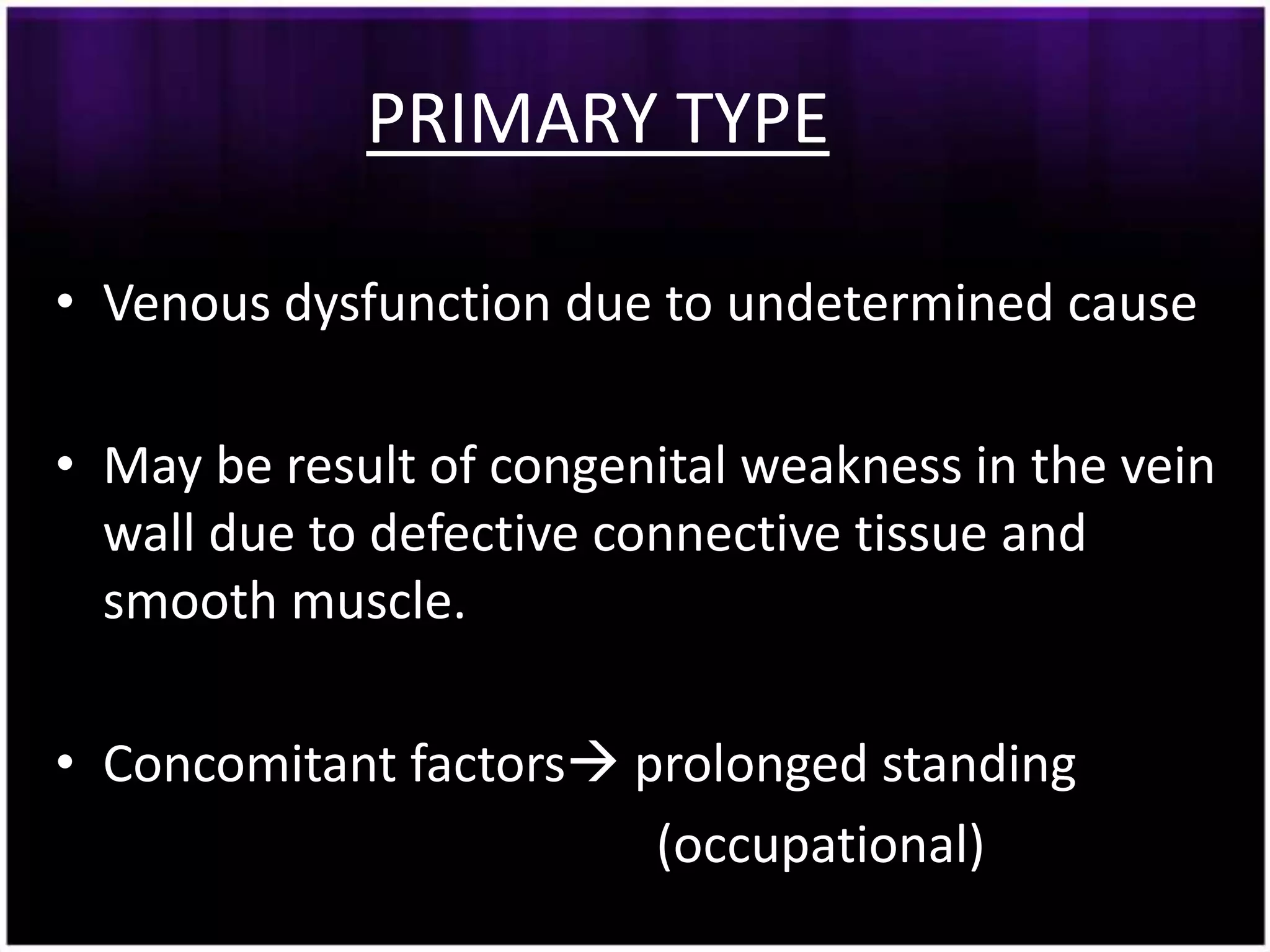 PRIMARY TYPE

• Venous dysfunction due to undetermined cause

• May be result of congenital weakness in the vein wall due to defective connective tissue and smooth muscle.

• Concomitant factors→ prolonged standing (occupational)